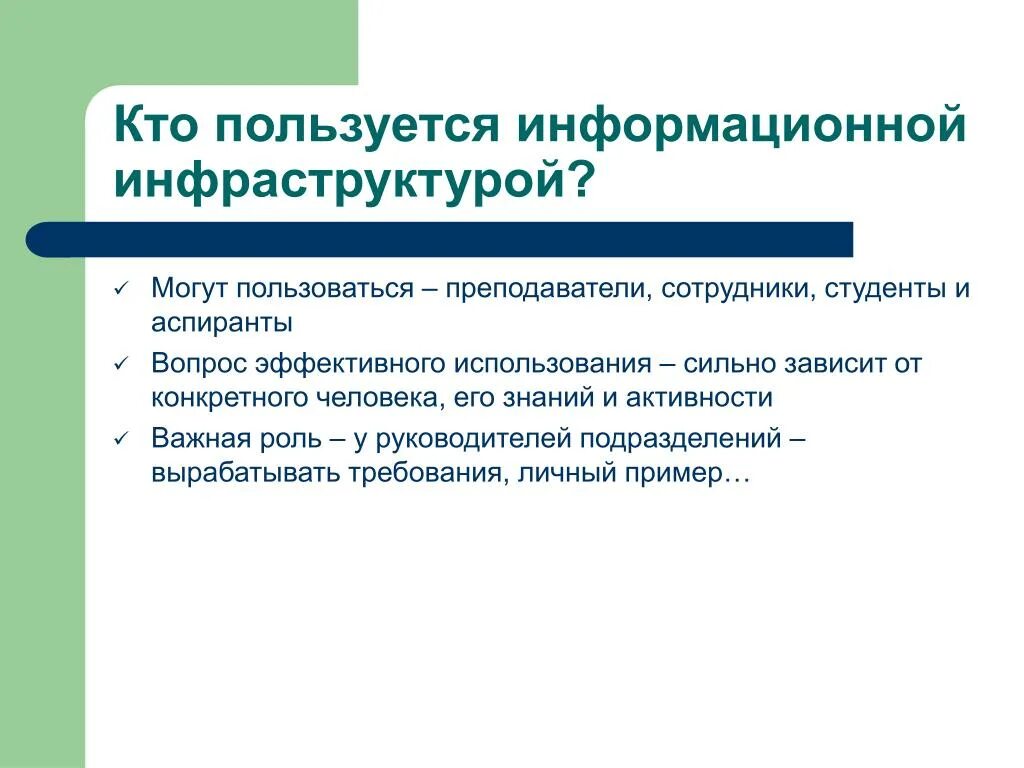 Кто пользуется информационной инфраструктурой?

✓ Могут пользоваться – преподаватели, сотрудники, студенты и аспиранты

✓ Вопрос эффективного использования – сильно зависит от конкретного человека, его знаний и активности

✓ Важная роль – у руководителей подразделений – вырабатывать требования, личный пример…